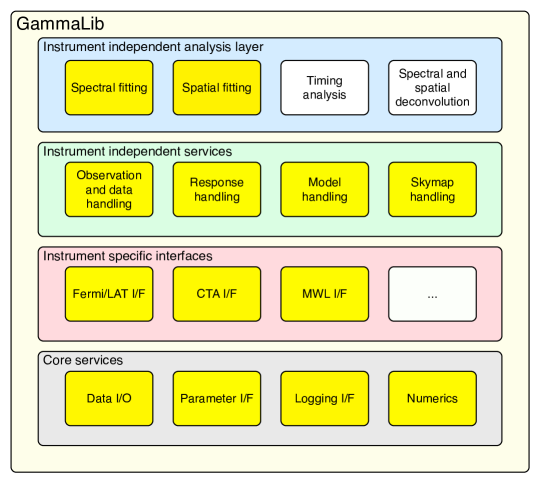 GammaLib

Instrument independent analysis layer

Spectral fitting

Spatial fitting

Timing analysis

Spectral and spatial deconvolution

Instrument independent services

Observation and data handling

Response handling

Model handling

Skymap handling

Instrument specific interfaces

Fermi/LAT I/F

CTA I/F

MWL I/F

...

Core services

Data I/O

Parameter I/F

Logging I/F

Numerics